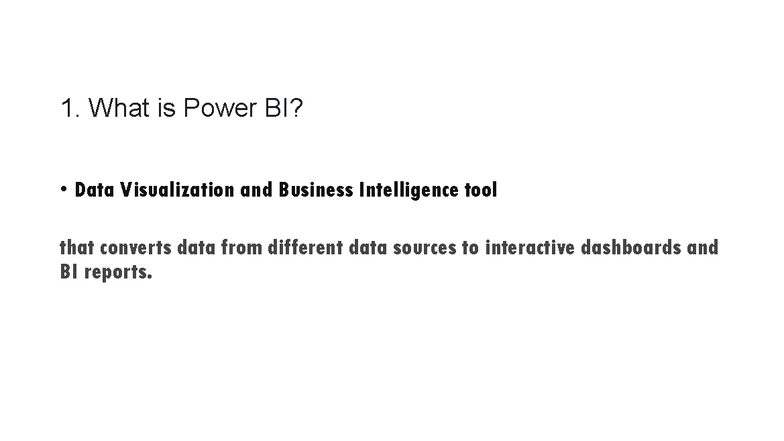 1. What is Power BI?

• Data Visualization and Business Intelligence tool

that converts data from different data sources to interactive dashboards and BI reports.